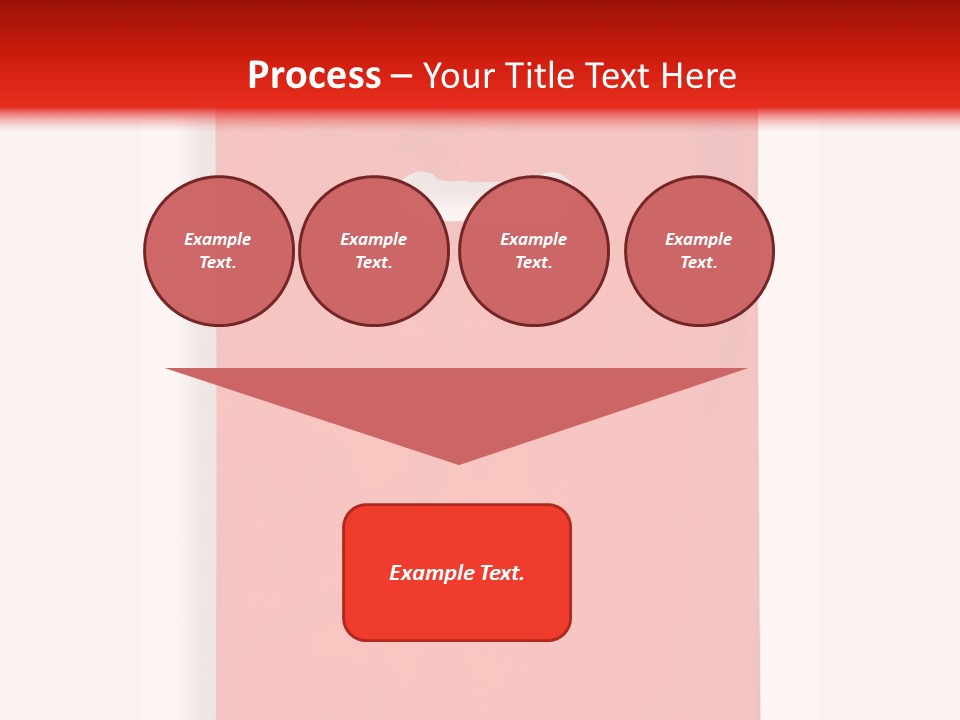 Process – Your Title Text Here

Example Text.

Example Text.

Example Text.

Example Text.

Example Text.